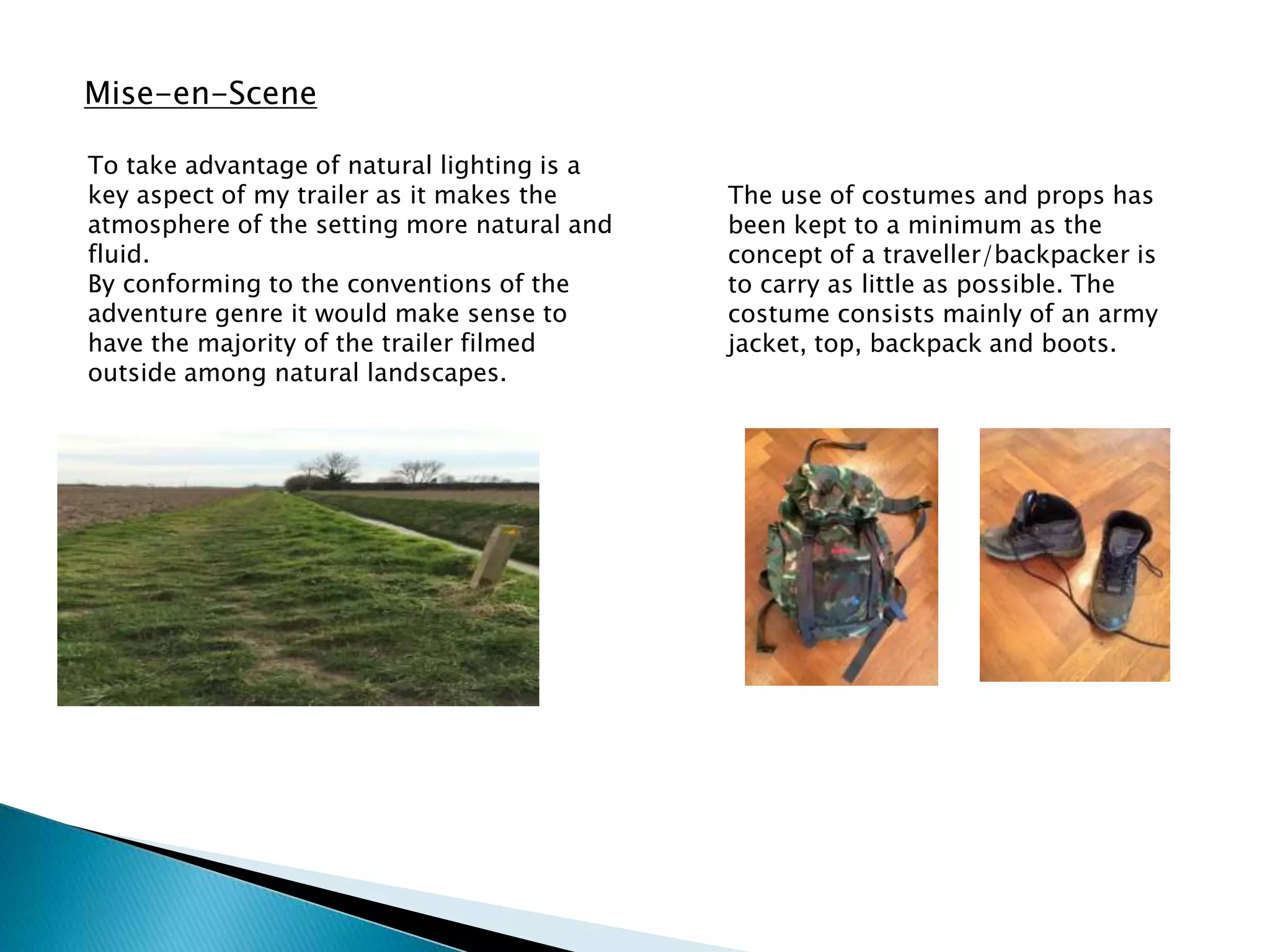 Mise-en-Scene

To take advantage of natural lighting is a key aspect of my trailer as it makes the atmosphere of the setting more natural and fluid.
By conforming to the conventions of the adventure genre it would make sense to have the majority of the trailer filmed outside among natural landscapes.

The use of costumes and props has been kept to a minimum as the concept of a traveller/backpacker is to carry as little as possible. The costume consists mainly of an army jacket, top, backpack and boots.